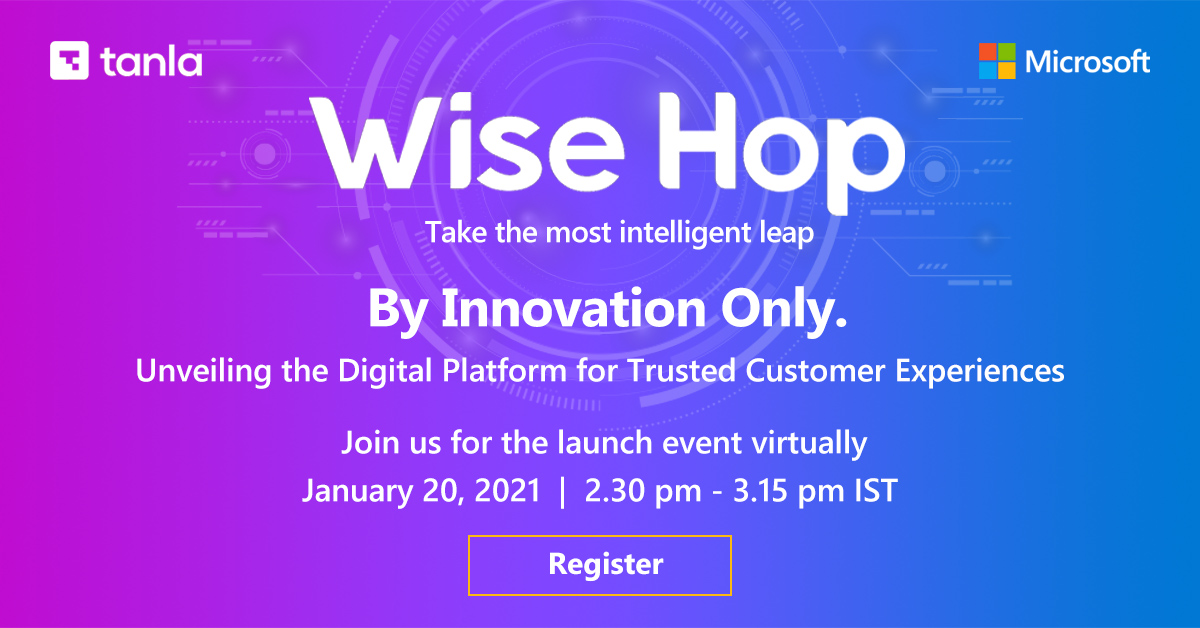 tanla

Microsoft

Wise Hop

Take the most intelligent leap

By Innovation Only.

Unveiling the Digital Platform for Trusted Customer Experiences

Join us for the launch event virtually

January 20, 2021 | 2.30 pm - 3.15 pm IST

Register